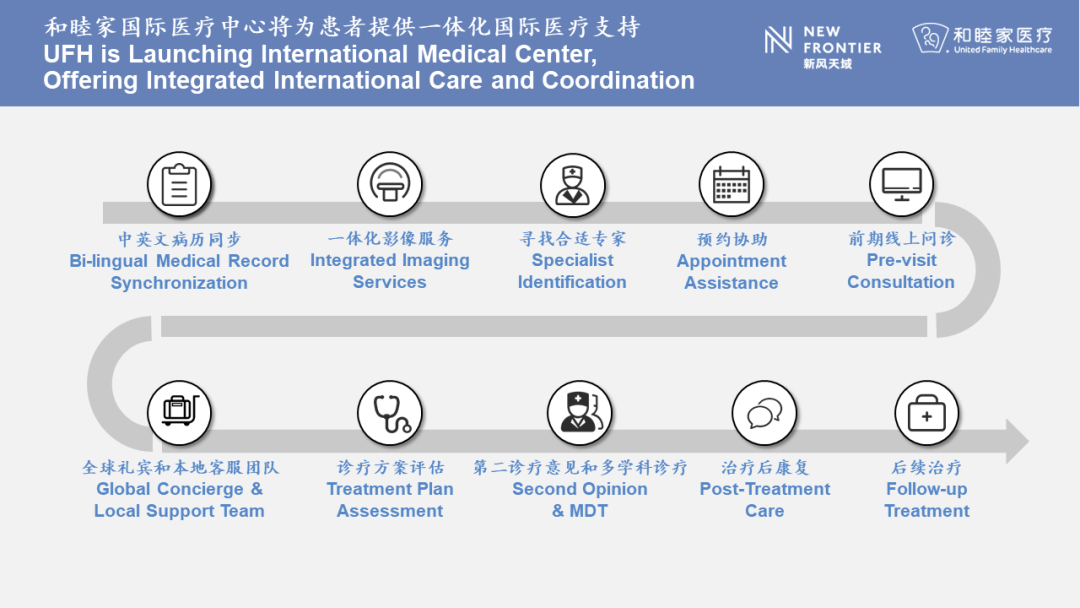 和睦家国际医疗中心将为患者提供一体化国际医疗支持
UFH is Launching International Medical Center, Offering Integrated International Care and Coordination

NEW FRONTIER
新风天域

和睦家医疗
United Family Healthcare

中英文病历同步
Bi-lingual Medical Record Synchronization

一体化影像服务
Integrated Imaging Services

寻找合适专家
Specialist Identification

预约协助
Appointment Assistance

前期线上问诊
Pre-visit Consultation

全球礼宾和本地客服团队
Global Concierge & Local Support Team

诊疗方案评估
Treatment Plan Assessment

第二诊疗意见和多学科诊疗
Second Opinion & MDT

治疗后康复
Post-Treatment Care

后续治疗
Follow-up Treatment